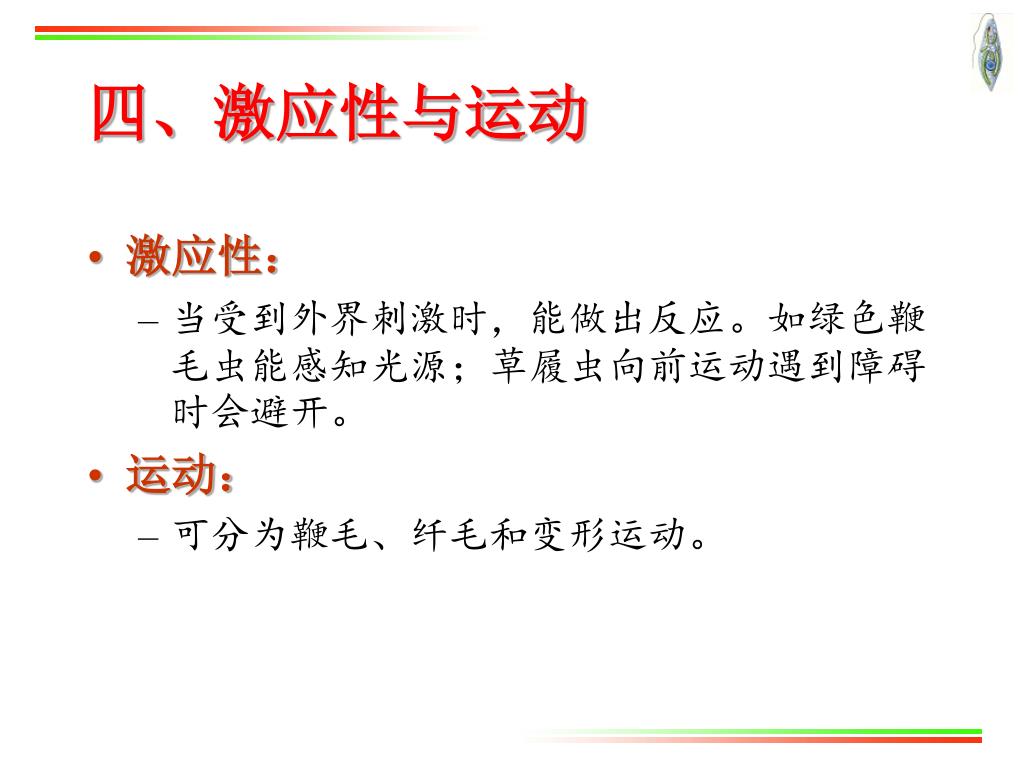 四、激应性与运动

• 激应性：

– 当受到外界刺激时，能做出反应。如绿色鞭毛虫能感知光源；草履虫向前运动遇到障碍时会避开。

• 运动：

– 可分为鞭毛、纤毛和变形运动。